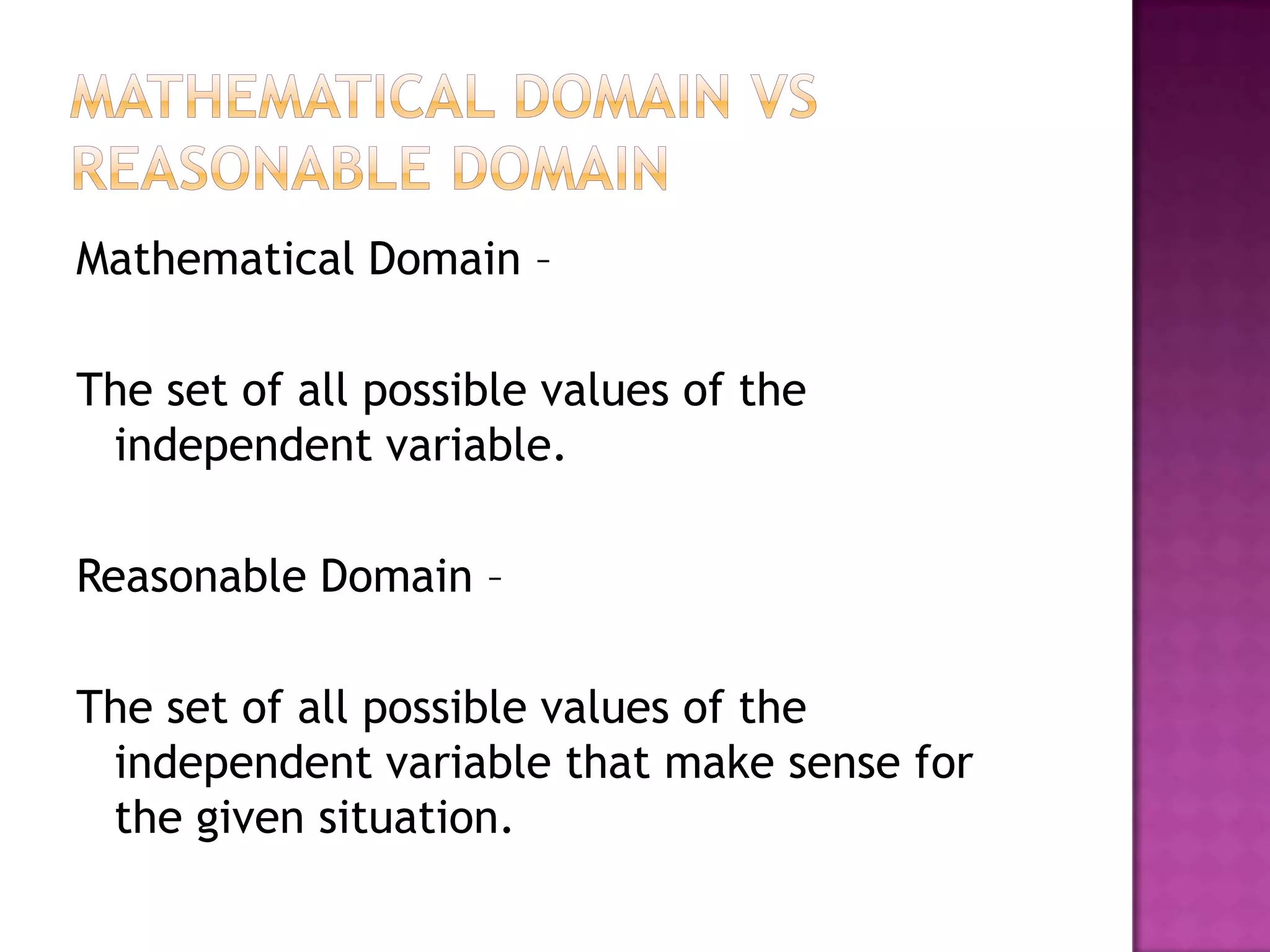 MATHEMATICAL DOMAIN VS REASONABLE DOMAIN

Mathematical Domain –

The set of all possible values of the independent variable.

Reasonable Domain –

The set of all possible values of the independent variable that make sense for the given situation.